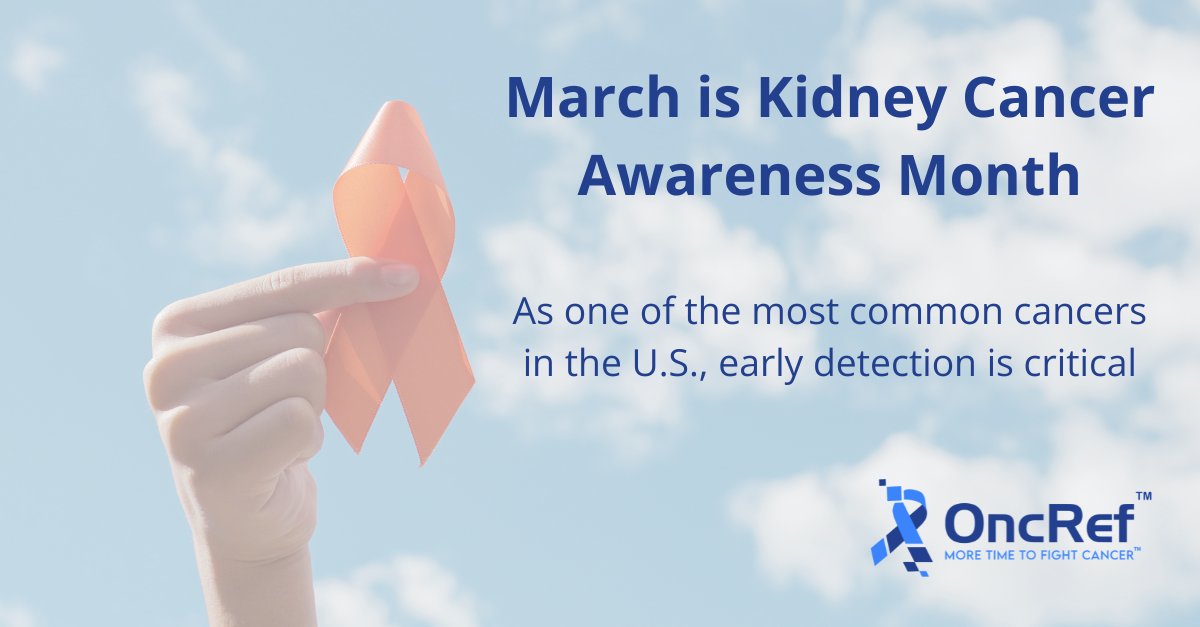 March is Kidney Cancer Awareness Month

As one of the most common cancers in the U.S., early detection is critical

OncRef™
MORE TIME TO FIGHT CANCER™